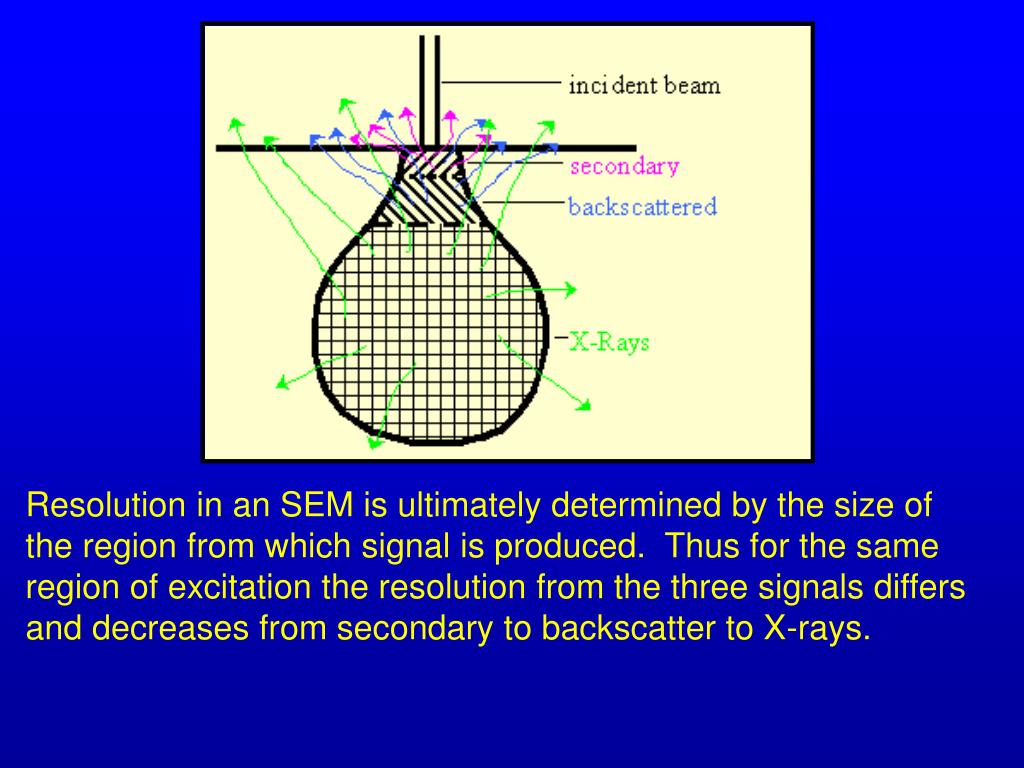 incident beam
secondary
backscattered
X-Rays

Resolution in an SEM is ultimately determined by the size of the region from which signal is produced. Thus for the same region of excitation the resolution from the three signals differs and decreases from secondary to backscatter to X-rays.